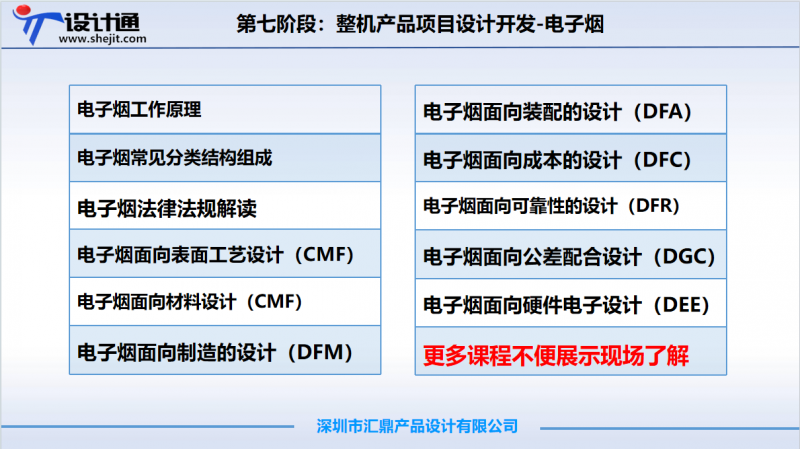 设计通
www.shejit.com

第七阶段：整机产品项目设计开发-电子烟

电子烟工作原理

电子烟常见分类结构组成

电子烟法律法规解读

电子烟面向表面工艺设计（CMF）

电子烟面向材料设计（CMF）

电子烟面向制造的设计（DFM）

电子烟面向装配的设计（DFA）

电子烟面向成本的设计（DFC）

电子烟面向可靠性的设计（DFR）

电子烟面向公差配合设计（DGC）

电子烟面向硬件电子设计（DEE）

更多课程不便展示现场了解

深圳市汇鼎产品设计有限公司